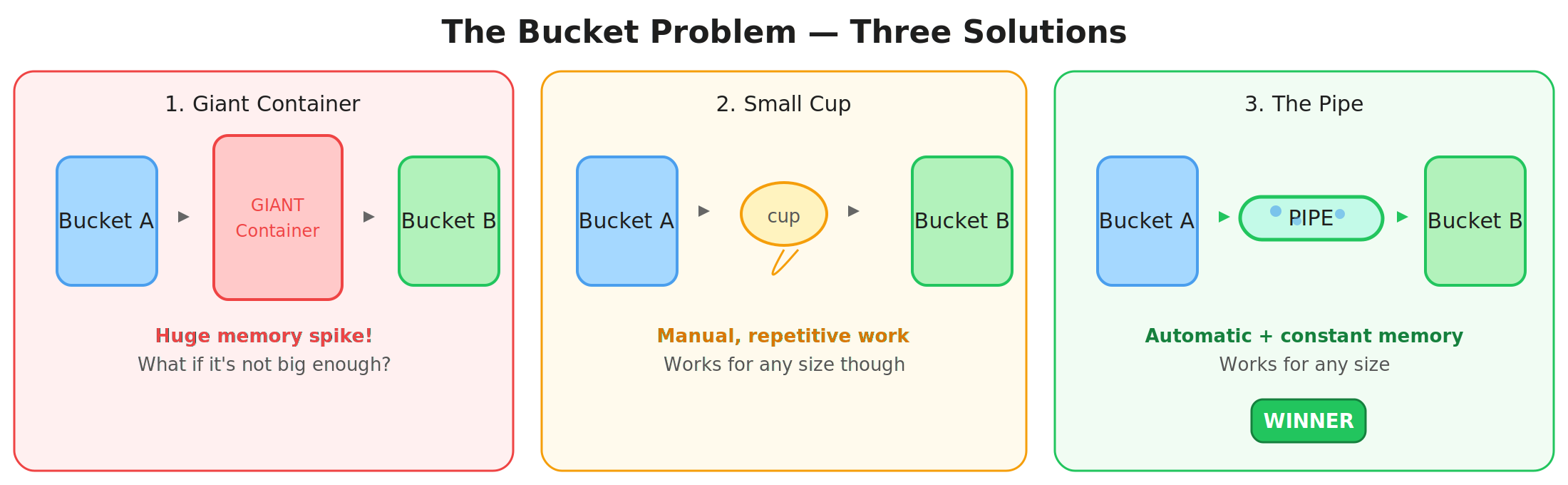 The Bucket Problem — Three Solutions

1. Giant Container

Bucket A

GIANT Container

Bucket B

Huge memory spike!

What if it's not big enough?

2. Small Cup

Bucket A

cup

Bucket B

Manual, repetitive work

Works for any size though

3. The Pipe

Bucket A

PIPE

Bucket B

Automatic + constant memory

Works for any size

WINNER